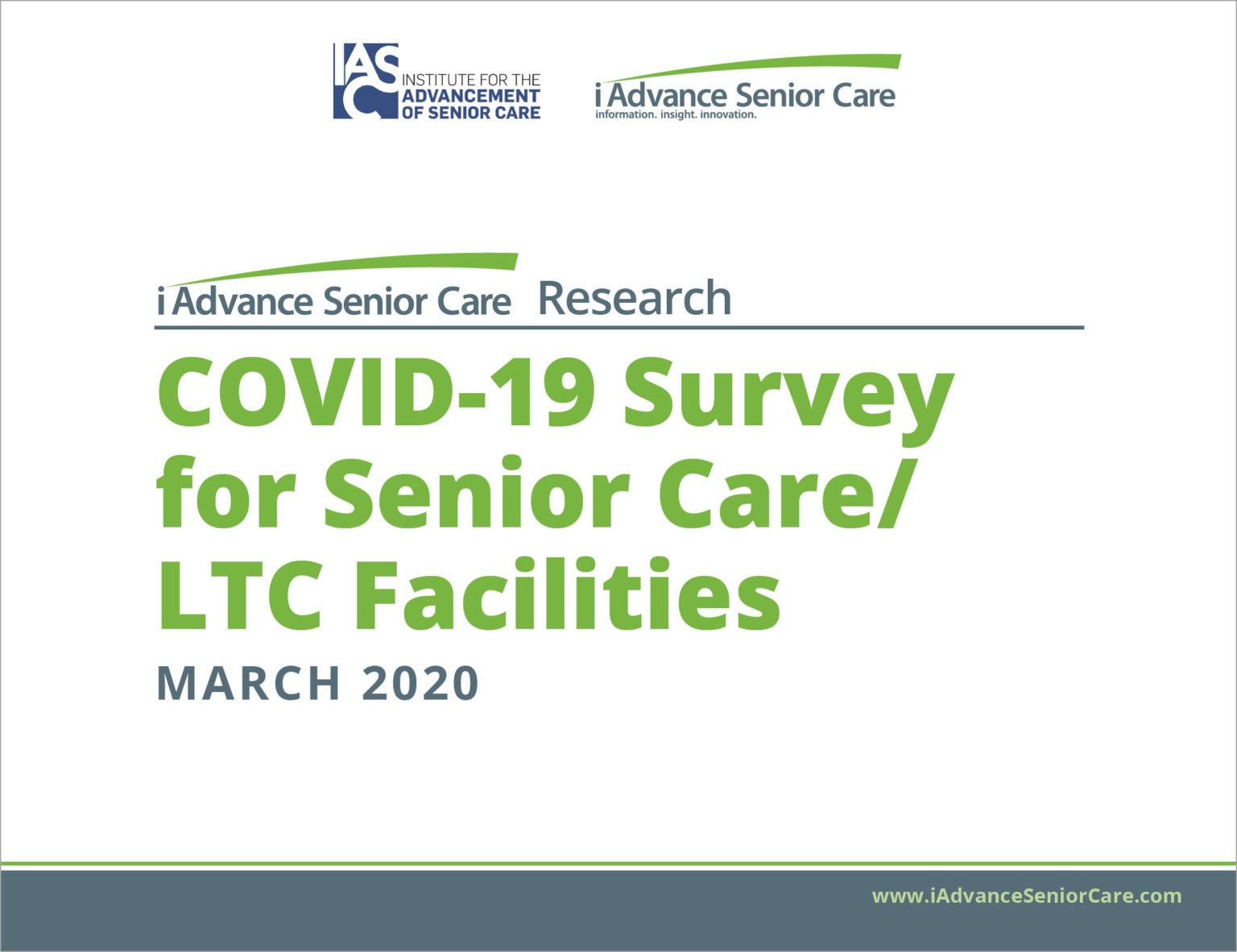 IASC INSTITUTE FOR THE ADVANCEMENT OF SENIOR CARE

i Advance Senior Care
information. insight. innovation.

i Advance Senior Care Research

COVID-19 Survey for Senior Care/ LTC Facilities

MARCH 2020

www.iAdvanceSeniorCare.com